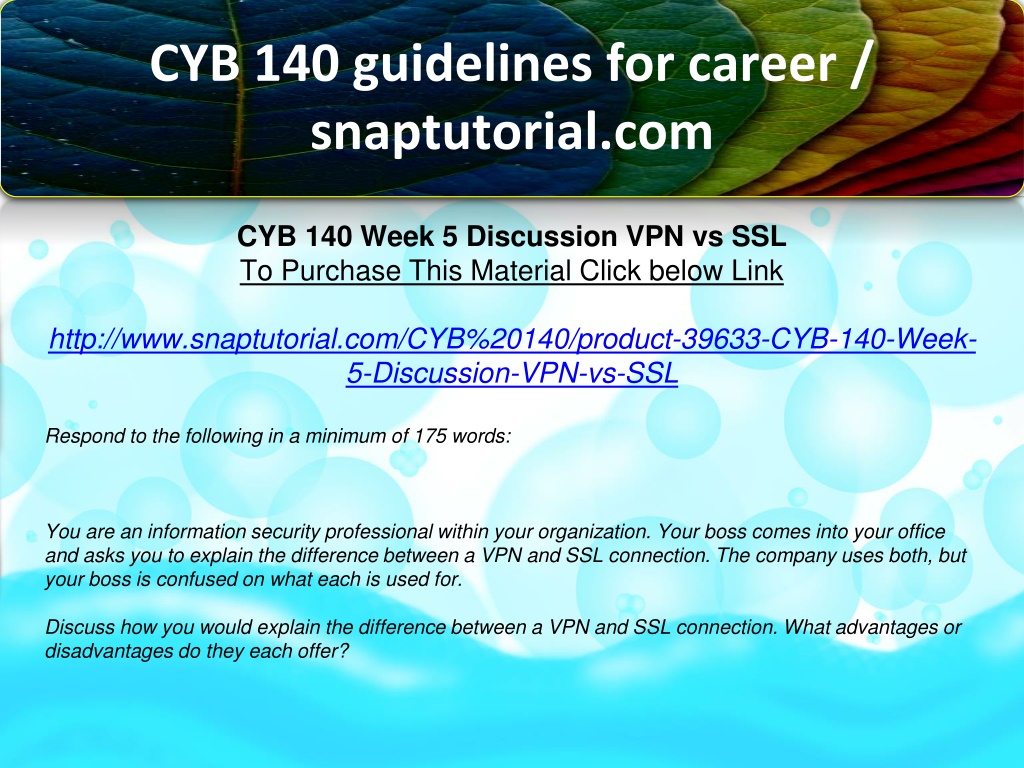 CYB 140 guidelines for career / snaptutorial.com

CYB 140 Week 5 Discussion VPN vs SSL
To Purchase This Material Click below Link

http://www.snaptutorial.com/CYB%20140/product-39633-CYB-140-Week-5-Discussion-VPN-vs-SSL

Respond to the following in a minimum of 175 words:

You are an information security professional within your organization. Your boss comes into your office and asks you to explain the difference between a VPN and SSL connection. The company uses both, but your boss is confused on what each is used for.

Discuss how you would explain the difference between a VPN and SSL connection. What advantages or disadvantages do they each offer?